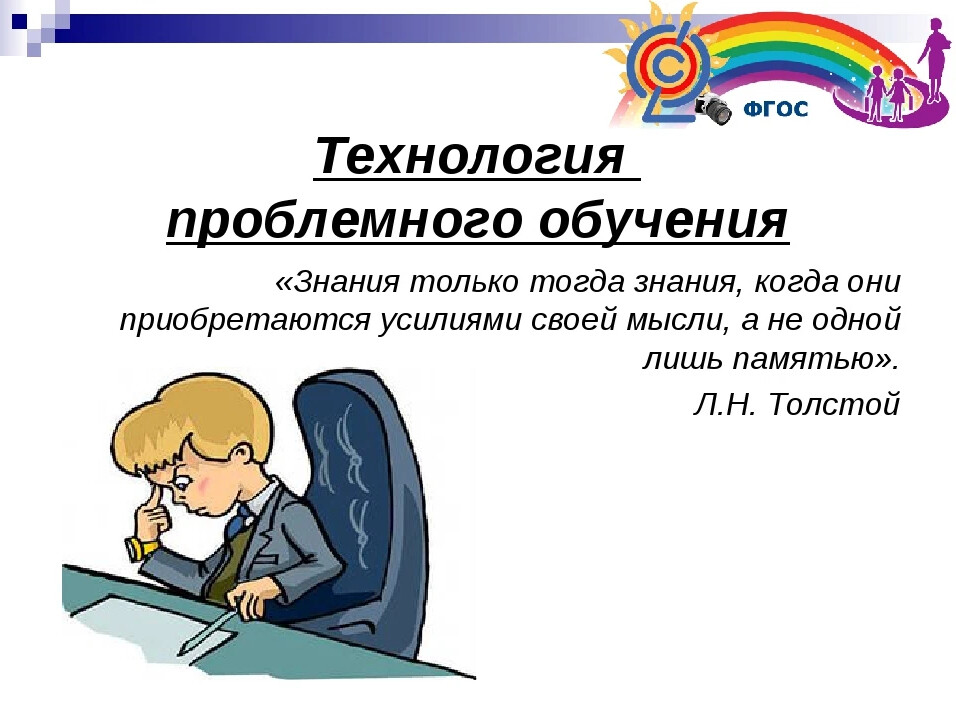 ФГОС

Технология
проблемного обучения

«Знания только тогда знания, когда они приобретаются усилиями своей мысли, а не одной лишь памятью».

Л.Н. Толстой